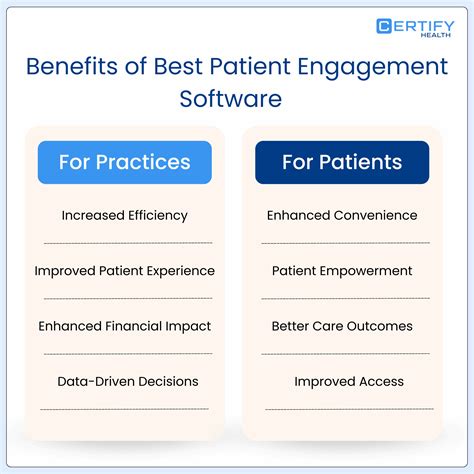 CERTIFY HEALTH

Benefits of Best Patient Engagement Software

For Practices

Increased Efficiency

Improved Patient Experience

Enhanced Financial Impact

Data-Driven Decisions

For Patients

Enhanced Convenience

Patient Empowerment

Better Care Outcomes

Improved Access